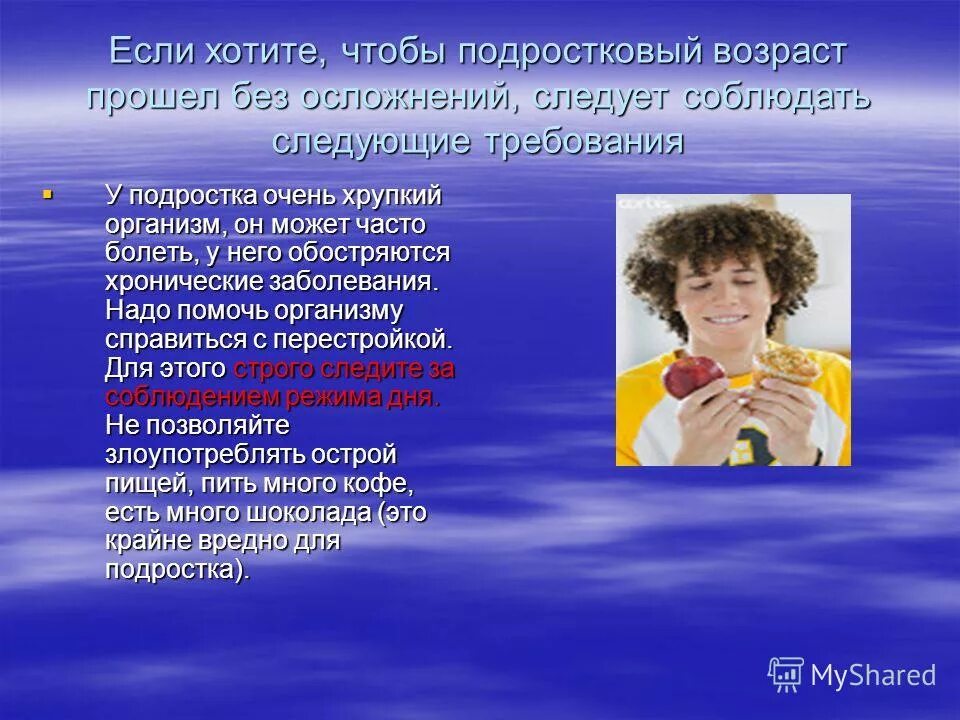 Если хотите, чтобы подростковый возраст прошел без осложнений, следует соблюдать следующие требования

▪ У подростка очень хрупкий организм, он может часто болеть, у него обостряются хронические заболевания. Надо помочь организму справиться с перестройкой. Для этого строго следите за соблюдением режима дня. Не позволяйте злоупотреблять острой пищей, пить много кофе, есть много шоколада (это крайне вредно для подростка).

corbis

MyShared